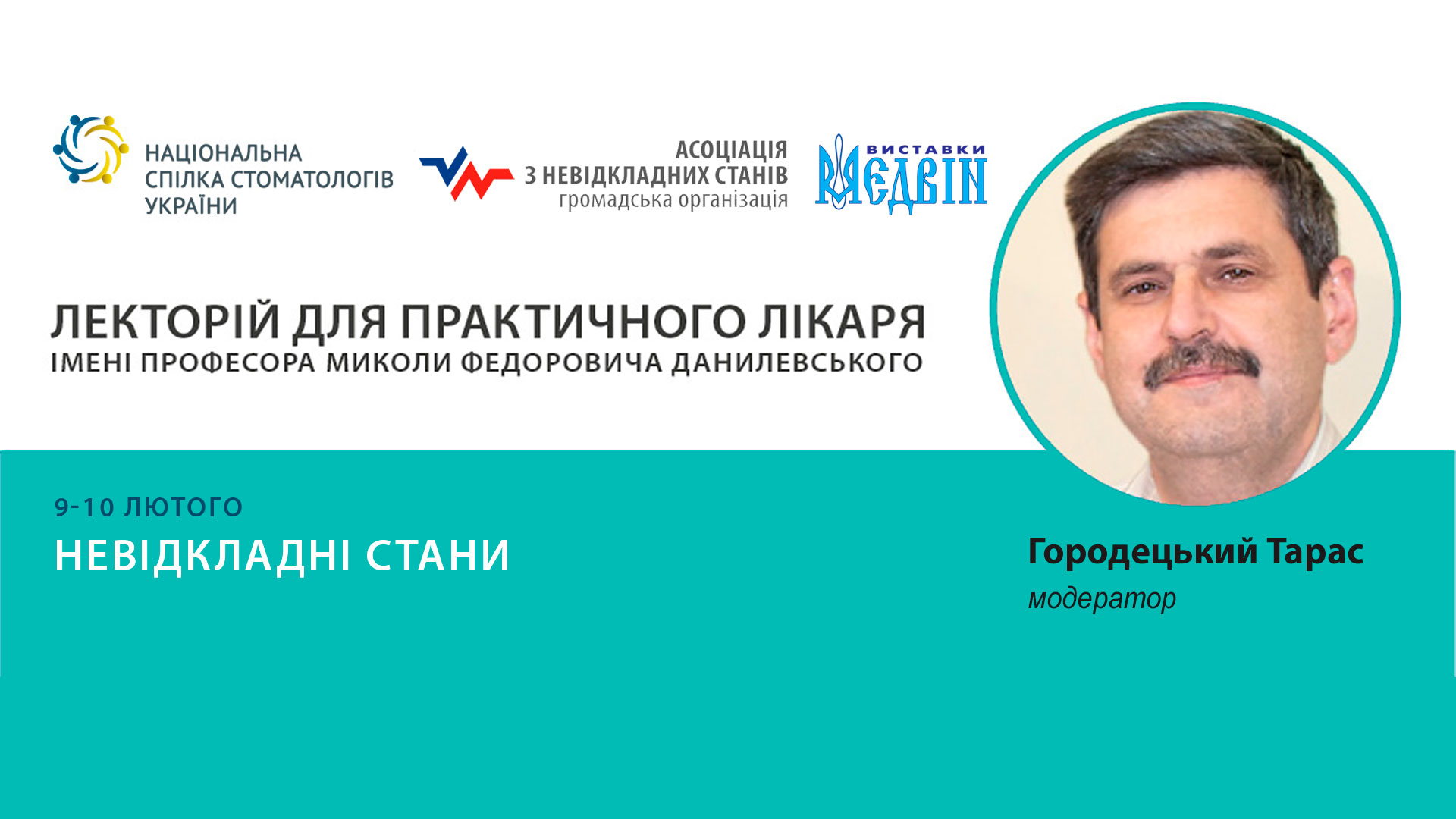 НАЦІОНАЛЬНА СПІЛКА СТОМАТОЛОГІВ УКРАЇНИ

АСОЦІАЦІЯ З НЕВІДКЛАДНИХ СТАНІВ
громадська організація

ВИСТАВКИ
МЕДВІН

ЛЕКТОРІЙ ДЛЯ ПРАКТИЧНОГО ЛІКАРЯ
ІМЕНІ ПРОФЕСОРА МИКОЛИ ФЕДОРОВИЧА ДАНИЛЕВСЬКОГО

9-10 ЛЮТОГО
НЕВІДКЛАДНІ СТАНИ

Городецький Тарас
модератор